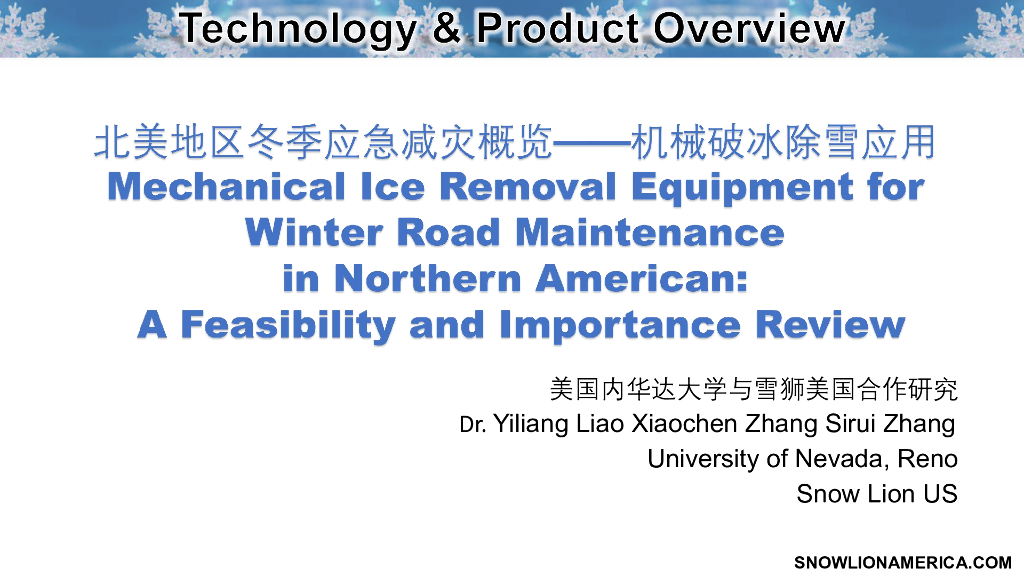 Technology & Product Overview

北美地区冬季应急减灾概览——机械破冰除雪应用

Mechanical Ice Removal Equipment for Winter Road Maintenance in Northern American: A Feasibility and Importance Review

美国内华达大学与雪狮美国合作研究

Dr. Yiliang Liao Xiaochen Zhang Sirui Zhang

University of Nevada, Reno

Snow Lion US

SNOWLIONAMERICA.COM